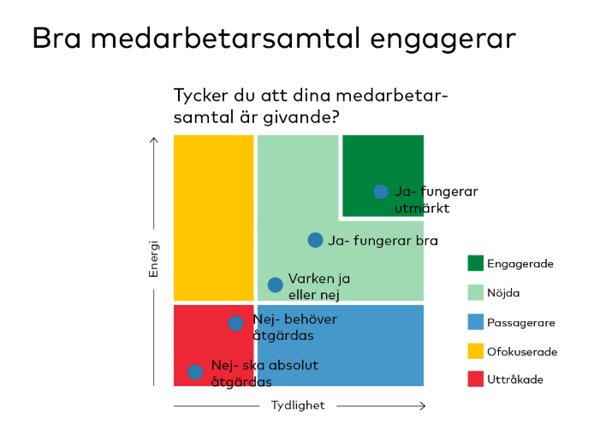 Bra medarbetarsamtal engagerar

Tycker du att dina medarbetarsamtal är givande?

Energi

Ja- fungerar utmärkt

Ja- fungerar bra

Varken ja eller nej

Nej- behöver åtgärdas

Nej- ska absolut åtgärdas

Tydlighet

Engagerade

Nöjda

Passagerare

Ofokuserade

Uttråkade